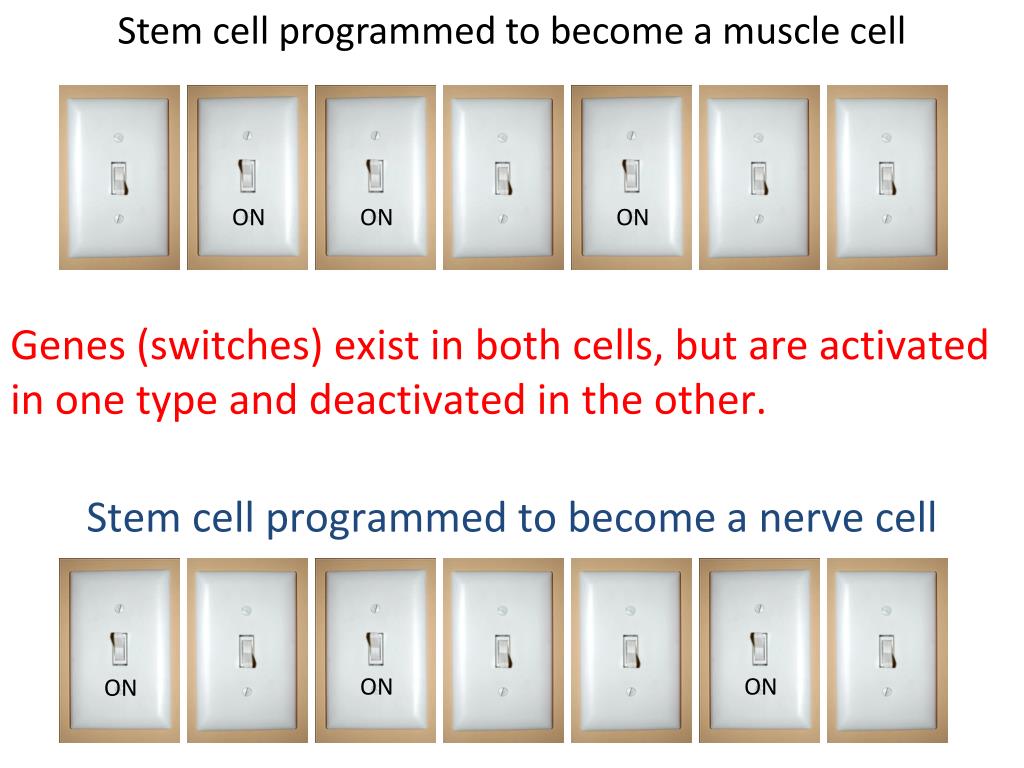 Stem cell programmed to become a muscle cell

ON ON ON

Genes (switches) exist in both cells, but are activated in one type and deactivated in the other.

Stem cell programmed to become a nerve cell

ON ON ON